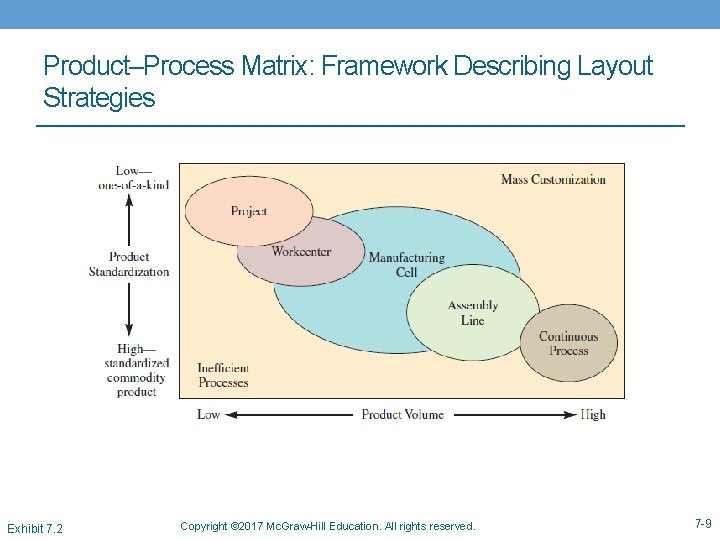 Product–Process Matrix: Framework Describing Layout Strategies

Low—
one-of-a-kind

Product
Standardization

High—
standardized
commodity
product

Mass Customization

Project

Workcenter

Manufacturing
Cell

Assembly
Line

Continuous
Process

Inefficient
Processes

Low

Product Volume

High

Exhibit 7.2

Copyright ©2017 McGraw-Hill Education. All rights reserved.

7-9